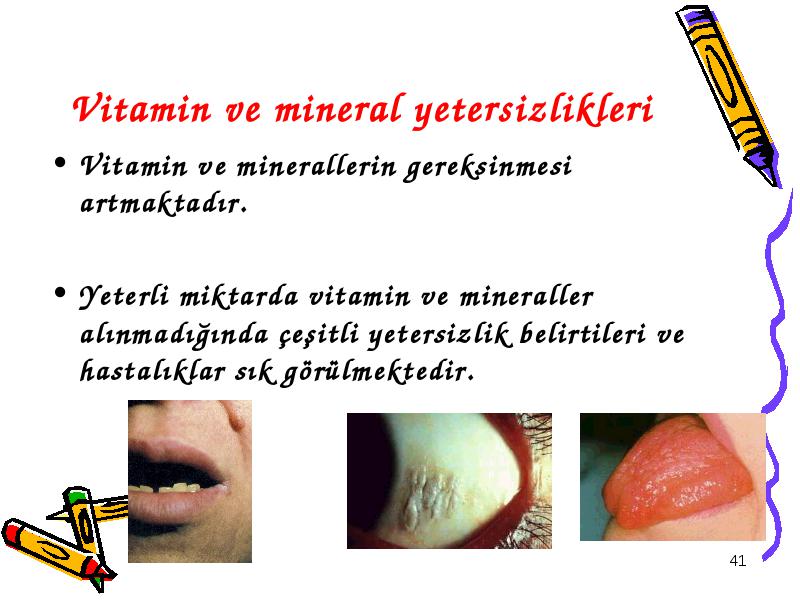 Vitamin ve mineral yetersizlikleri

• Vitamin ve minerallerin gereksinmesi artmaktadır.

• Yeterli miktarda vitamin ve mineraller alınmadığında çeşitli yetersizlik belirtileri ve hastalıklar sık görülmektedir.

41